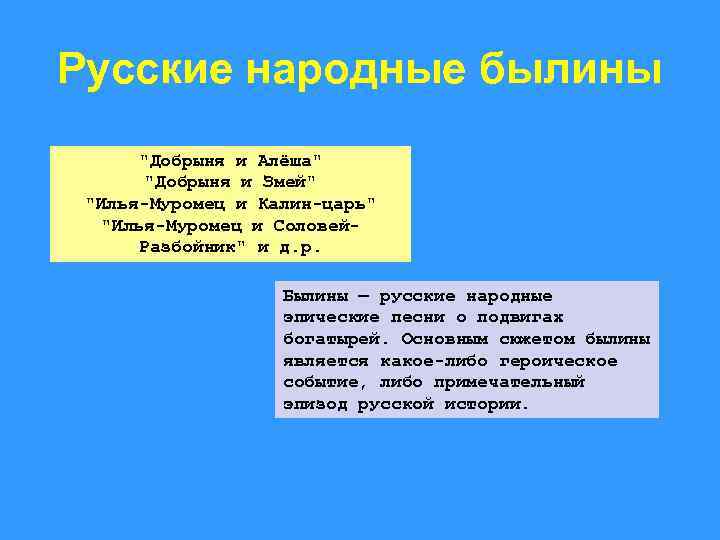 Русские народные былины

"Добрыня и Алёша"
"Добрыня и Змей"
"Илья-Муромец и Калин-царь"
"Илья-Муромец и Соловей-Разбойник" и д.р.

Былины — русские народные эпические песни о подвигах богатырей. Основным сюжетом былины является какое-либо героическое событие, либо примечательный эпизод русской истории.